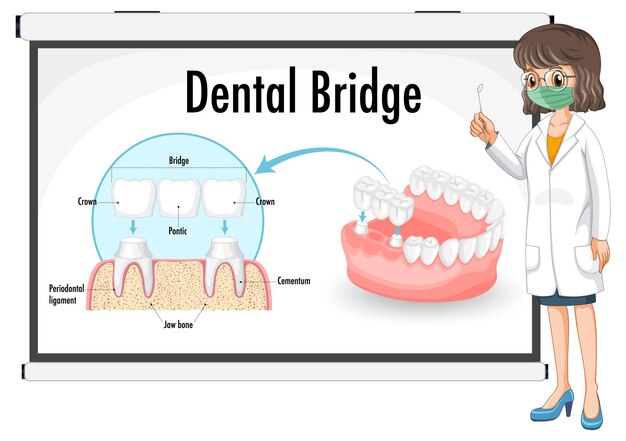 Dental Bridge

Bridge

Crown

Crown

Pontic

Periodontal ligament

Cementum

Jaw bone